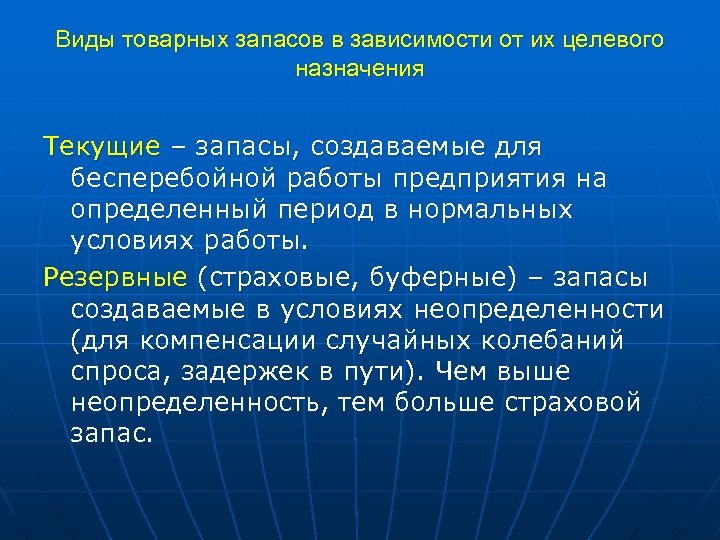 Виды товарных запасов в зависимости от их целевого назначения

Текущие – запасы, создаваемые для бесперебойной работы предприятия на определенный период в нормальных условиях работы.

Резервные (страховые, буферные) – запасы создаваемые в условиях неопределенности (для компенсации случайных колебаний спроса, задержек в пути). Чем выше неопределенность, тем больше страховой запас.